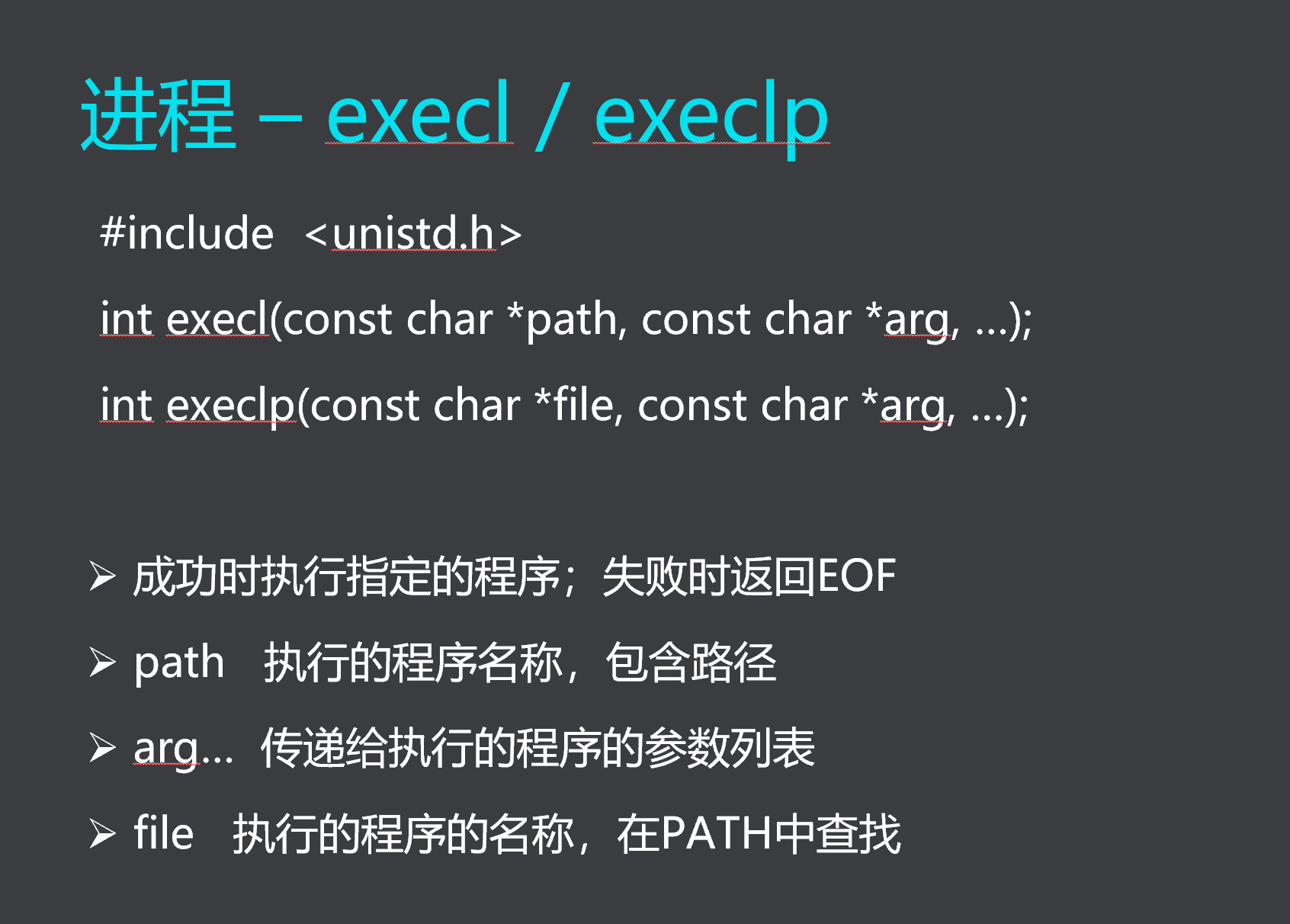 进程 – execl / execlp

#include <unistd.h>

int execl(const char *path, const char *arg, …);

int execlp(const char *file, const char *arg, …);

➢ 成功时执行指定的程序；失败时返回EOF

➢ path 执行的程序名称，包含路径

➢ arg… 传递给执行的程序的参数列表

➢ file 执行的程序的名称，在PATH中查找